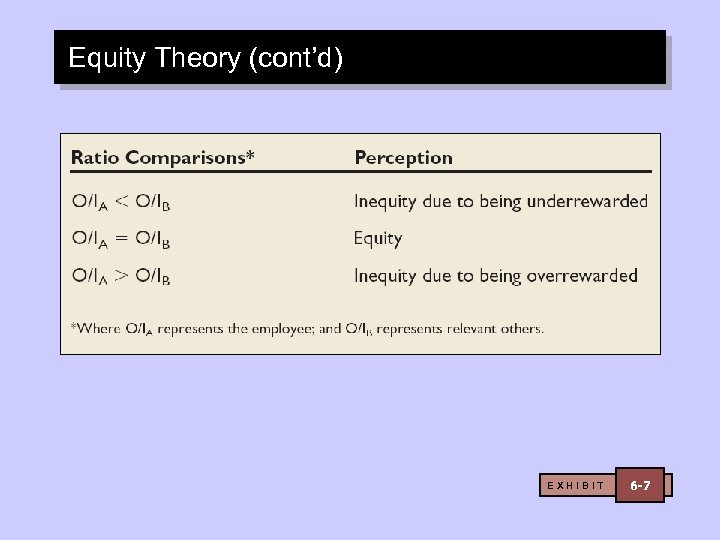 Equity Theory (cont'd)

| Ratio Comparisons* | Perception |
|---|---|
| $O/I_A < O/I_B$ | Inequity due to being underrewarded |
| $O/I_A = O/I_B$ | Equity |
| $O/I_A > O/I_B$ | Inequity due to being overrewarded |

*Where $O/I_A$ represents the employee; and $O/I_B$ represents relevant others.

EXHIBIT 6-7